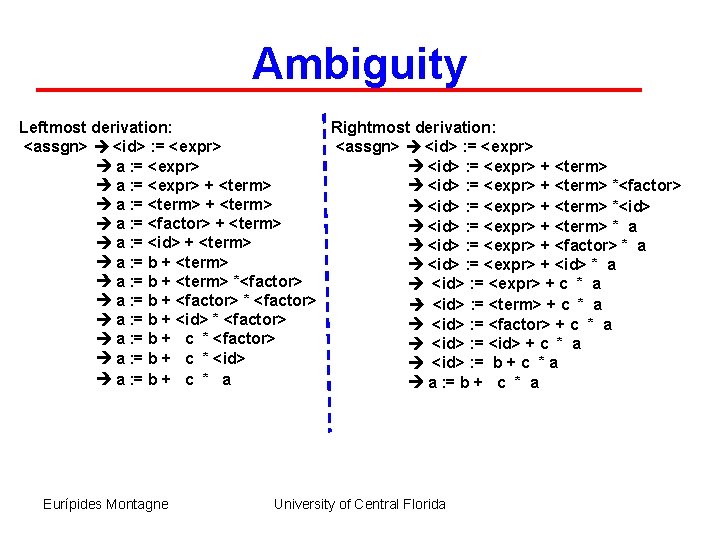 Ambiguity

Leftmost derivation:
<assgn> → <id> := <expr>
→ a := <expr>
→ a := <expr> + <term>
→ a := <term> + <term>
→ a := <factor> + <term>
→ a := <id> + <term>
→ a := b + <term>
→ a := b + <term> *<factor>
→ a := b + <factor> * <factor>
→ a := b + <id> * <factor>
→ a := b + c * <factor>
→ a := b + c * <id>
→ a := b + c * a

Rightmost derivation:
<assgn> → <id> := <expr>
→ <id> := <expr> + <term>
→ <id> := <expr> + <term> *<factor>
→ <id> := <expr> + <term> *<id>
→ <id> := <expr> + <term> * a
→ <id> := <expr> + <factor> * a
→ <id> := <expr> + <id> * a
→ <id> := <expr> + c * a
→ <id> := <term> + c * a
→ <id> := <factor> + c * a
→ <id> := <id> + c * a
→ <id> := b + c * a
→ a := b + c * a

Eurípides Montagne

University of Central Florida